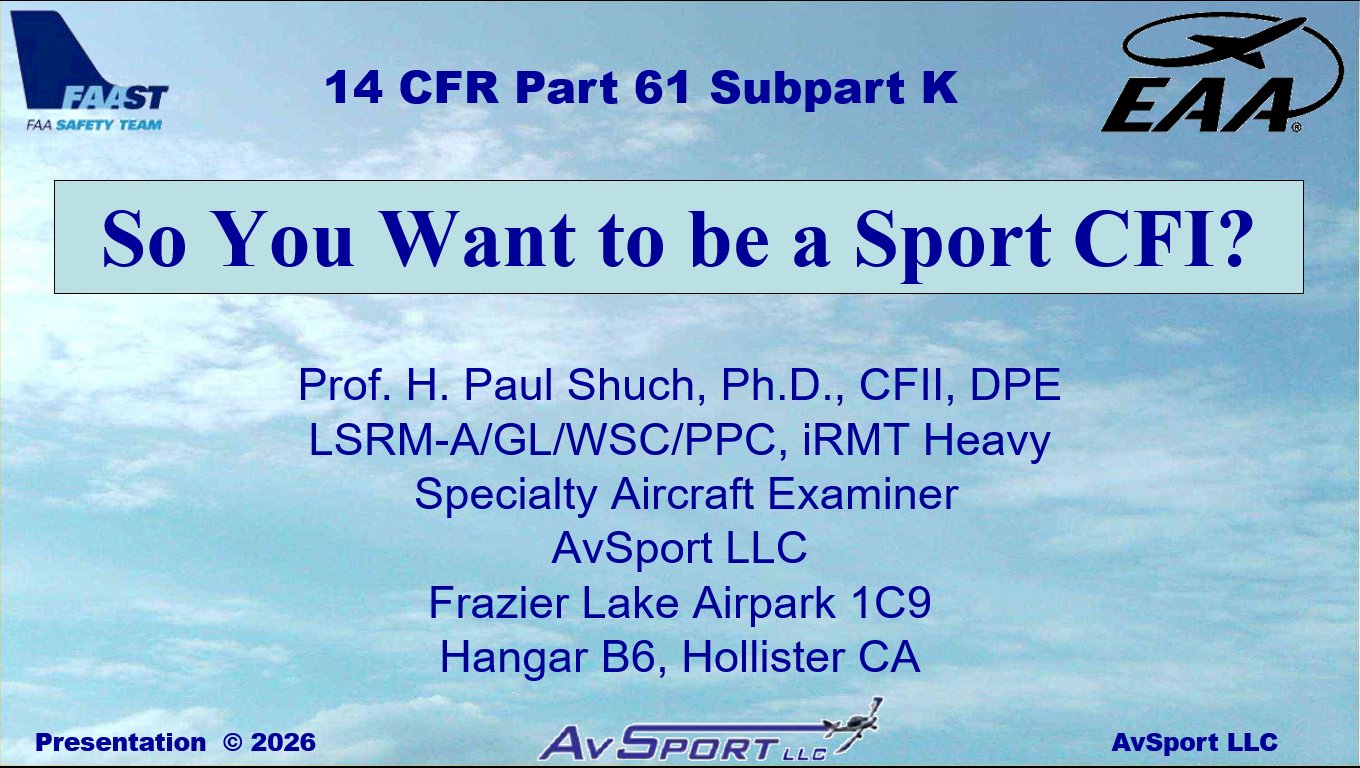 FAAST
FAA SAFETY TEAM

14 CFR Part 61 Subpart K

EAA®

So You Want to be a Sport CFI?

Prof. H. Paul Shuch, Ph.D., CFII, DPE
LSRM-A/GL/WSC/PPC, iRMT Heavy
Specialty Aircraft Examiner
AvSport LLC
Frazier Lake Airpark 1C9
Hangar B6, Hollister CA

Presentation © 2026

AvSport LLC

AvSport LLC